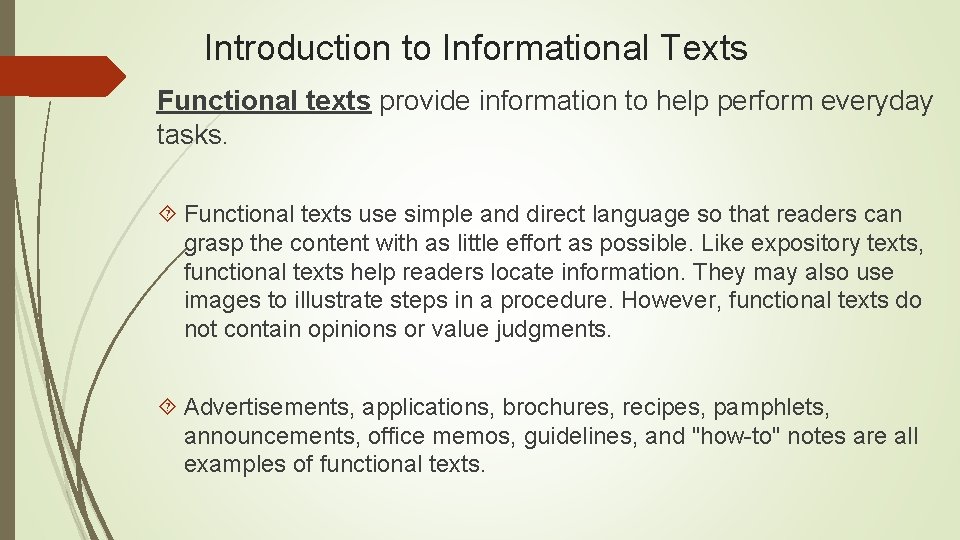 Introduction to Informational Texts

Functional texts provide information to help perform everyday tasks.

Functional texts use simple and direct language so that readers can grasp the content with as little effort as possible. Like expository texts, functional texts help readers locate information. They may also use images to illustrate steps in a procedure. However, functional texts do not contain opinions or value judgments.

Advertisements, applications, brochures, recipes, pamphlets, announcements, office memos, guidelines, and "how-to" notes are all examples of functional texts.